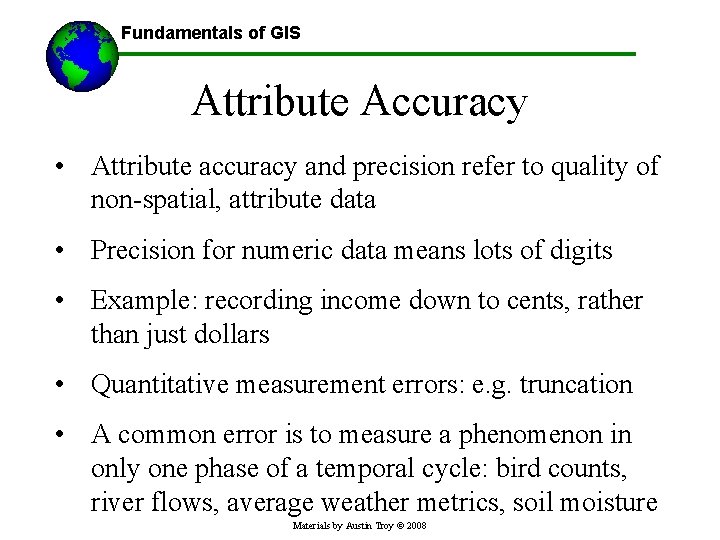 Fundamentals of GIS

Attribute Accuracy

• Attribute accuracy and precision refer to quality of non-spatial, attribute data

• Precision for numeric data means lots of digits

• Example: recording income down to cents, rather than just dollars

• Quantitative measurement errors: e.g. truncation

• A common error is to measure a phenomenon in only one phase of a temporal cycle: bird counts, river flows, average weather metrics, soil moisture

Materials by Austin Troy © 2008